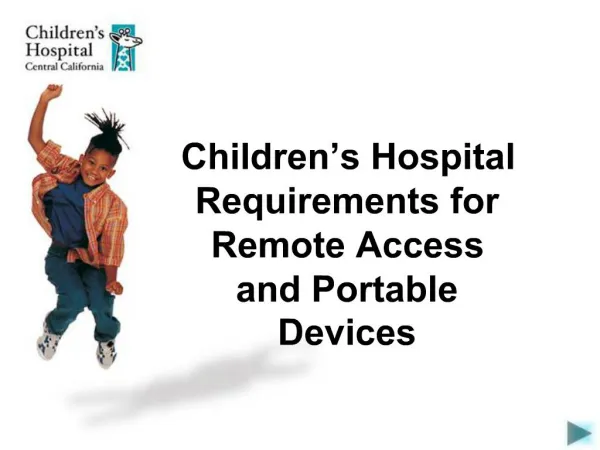 Children's Hospital Central California

Children's Hospital Requirements for Remote Access and Portable Devices